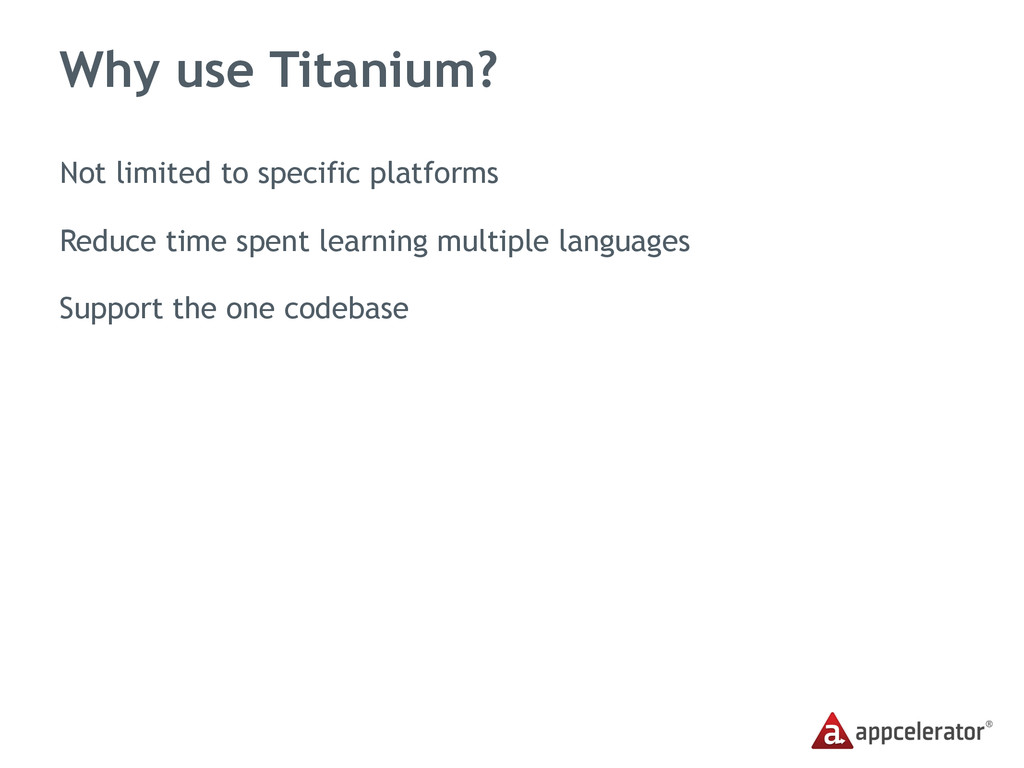 Why use Titanium?

Not limited to specific platforms

Reduce time spent learning multiple languages

Support the one codebase

appcelerator®